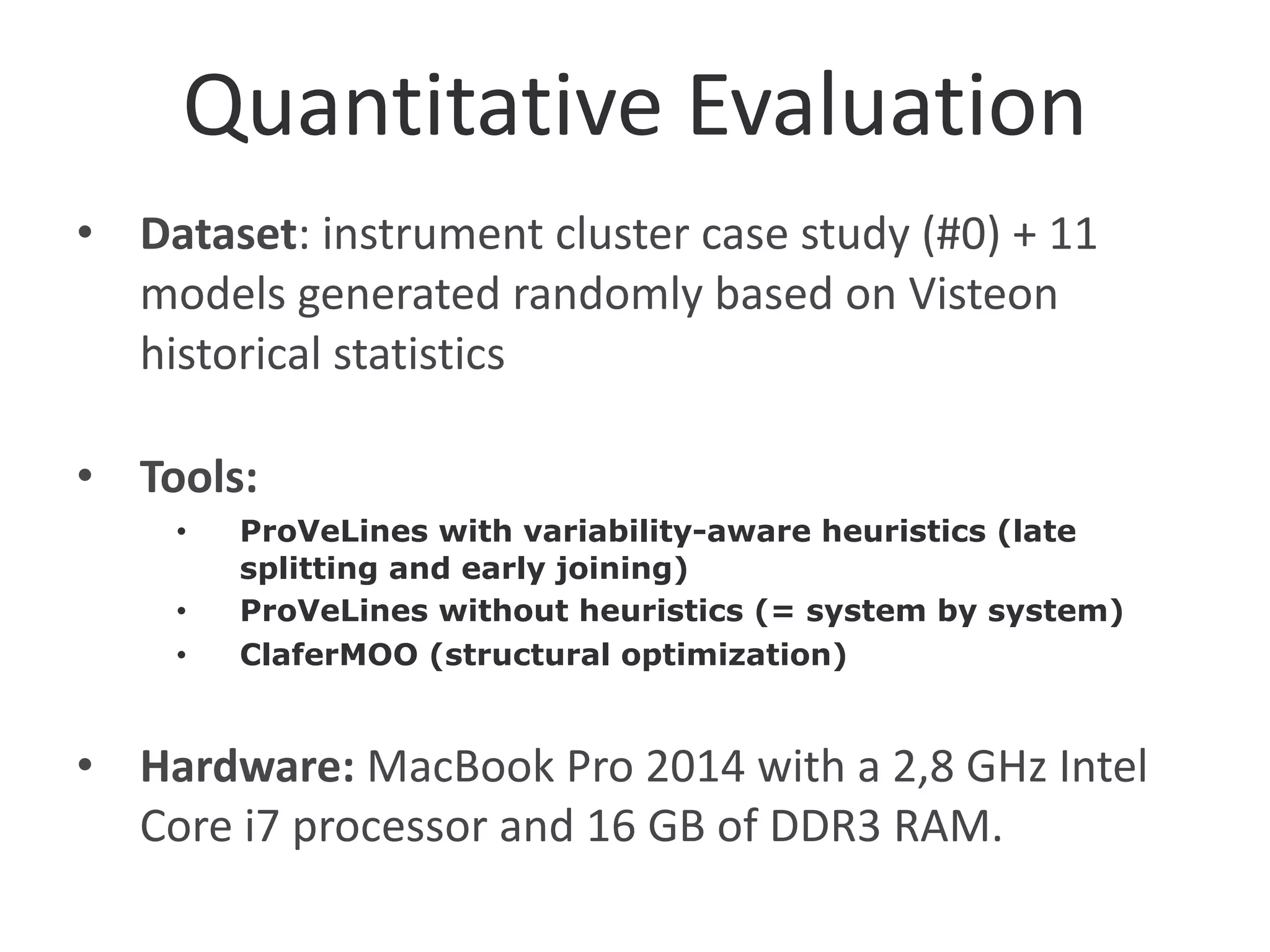 Quantitative Evaluation

• Dataset: instrument cluster case study (#0) + 11 models generated randomly based on Visteon historical statistics

• Tools:
  • ProVeLines with variability-aware heuristics (late splitting and early joining)
  • ProVeLines without heuristics (= system by system)
  • ClaferMOO (structural optimization)

• Hardware: MacBook Pro 2014 with a 2,8 GHz Intel Core i7 processor and 16 GB of DDR3 RAM.